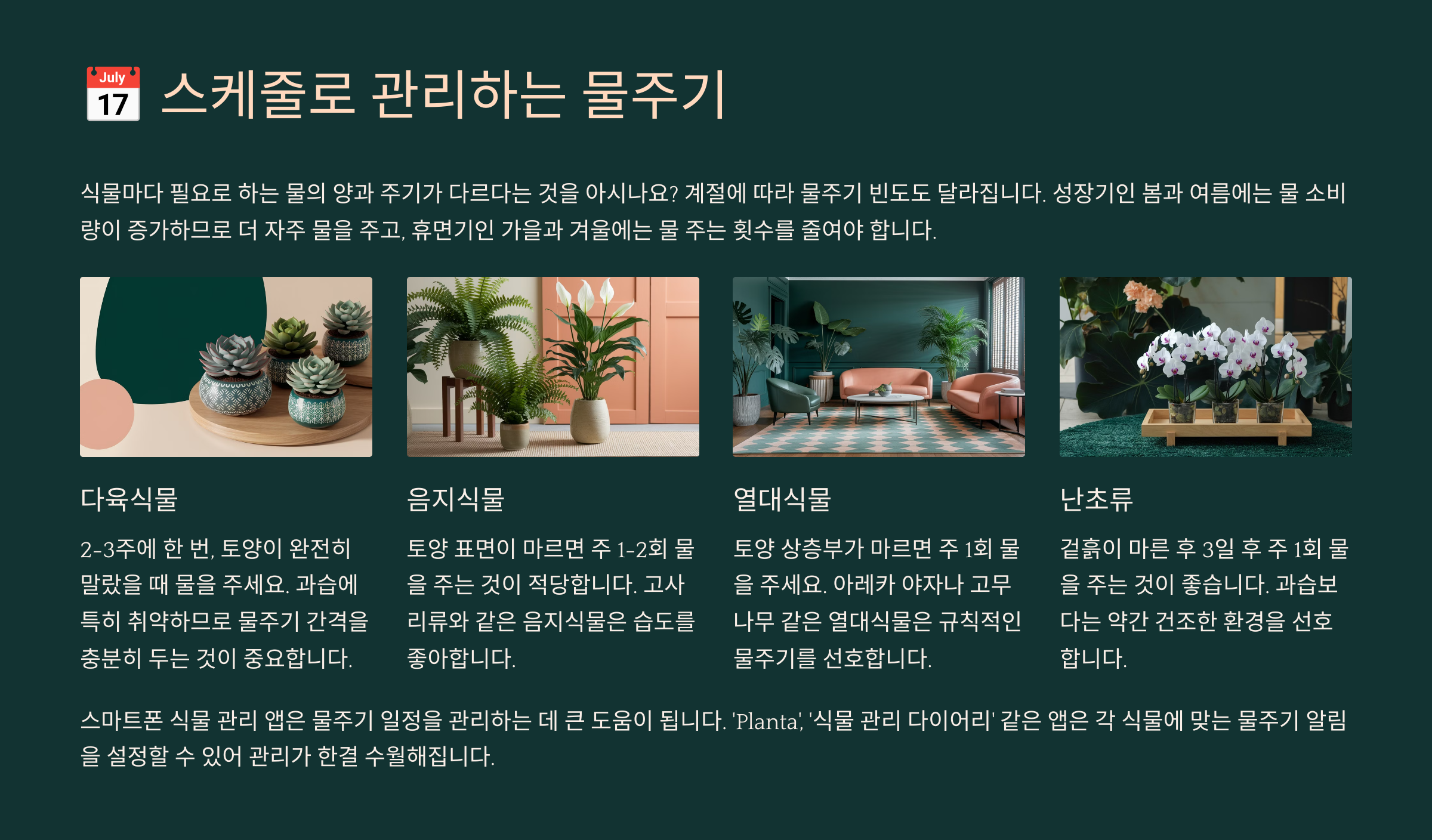 July
17
스케줄로 관리하는 물주기

식물마다 필요로 하는 물의 양과 주기가 다르다는 것을 아시나요? 계절에 따라 물주기 빈도도 달라집니다. 성장기인 봄과 여름에는 물 소비량이 증가하므로 더 자주 물을 주고, 휴면기인 가을과 겨울에는 물 주는 횟수를 줄여야 합니다.

다육식물

2-3주에 한 번, 토양이 완전히 말랐을 때 물을 주세요. 과습에 특히 취약하므로 물주기 간격을 충분히 두는 것이 중요합니다.

음지식물

토양 표면이 마르면 주 1-2회 물을 주는 것이 적당합니다. 고사리류와 같은 음지식물은 습도를 좋아합니다.

열대식물

토양 상층부가 마르면 주 1회 물을 주세요. 아레카 야자나 고무나무 같은 열대식물은 규칙적인 물주기를 선호합니다.

난초류

겉흙이 마른 후 3일 후 주 1회 물을 주는 것이 좋습니다. 과습보다는 약간 건조한 환경을 선호합니다.

스마트폰 식물 관리 앱은 물주기 일정을 관리하는 데 큰 도움이 됩니다. 'Planta', '식물 관리 다이어리' 같은 앱은 각 식물에 맞는 물주기 알림을 설정할 수 있어 관리가 한결 수월해집니다.